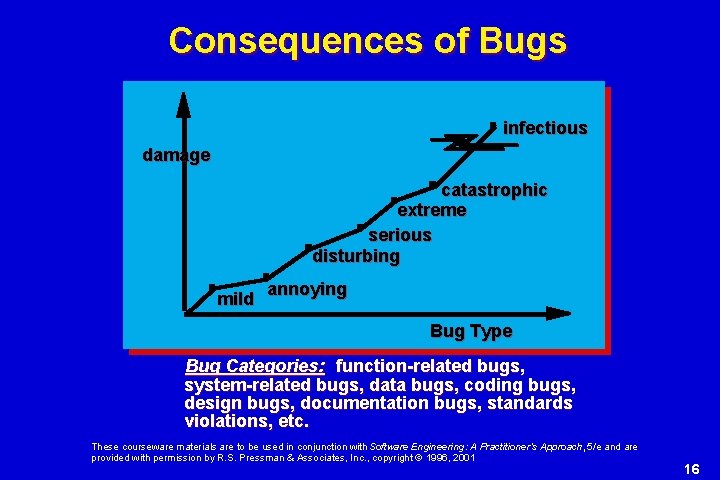 Consequences of Bugs

damage

infectious

catastrophic

extreme

serious

disturbing

annoying

mild

Bug Type

Bug Categories: function-related bugs, system-related bugs, data bugs, coding bugs, design bugs, documentation bugs, standards violations, etc.

These courseware materials are to be used in conjunction with Software Engineering: A Practitioner's Approach, 5/e and are provided with permission by R.S. Pressman & Associates, Inc., copyright © 1996, 2001

16